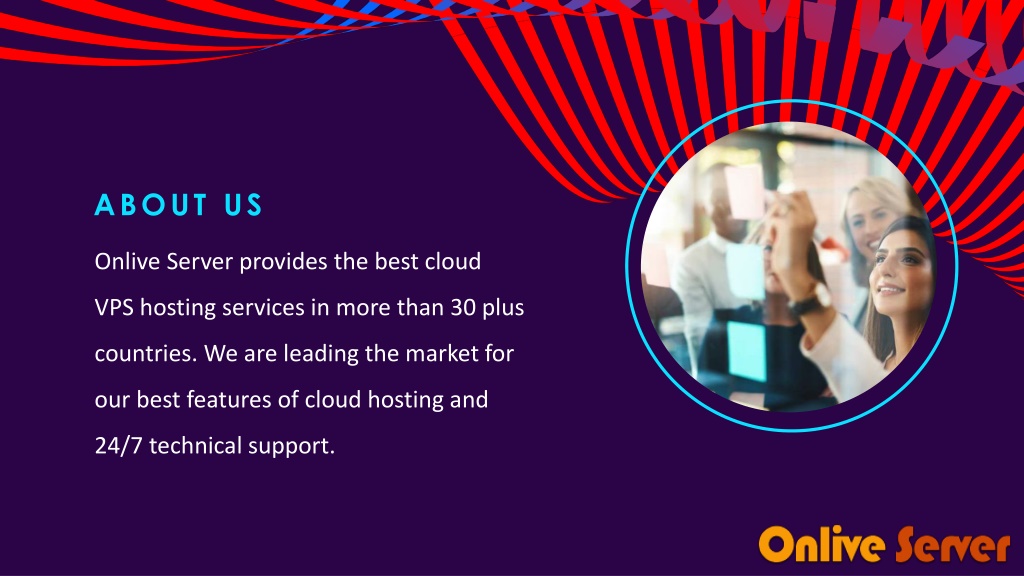 ABOUT US

Onlive Server provides the best cloud VPS hosting services in more than 30 plus countries. We are leading the market for our best features of cloud hosting and 24/7 technical support.

Onlive Server